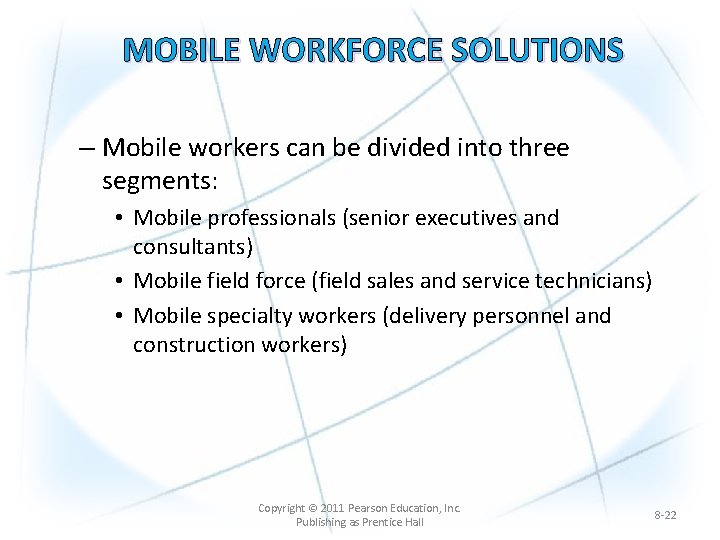 MOBILE WORKFORCE SOLUTIONS

– Mobile workers can be divided into three segments:

• Mobile professionals (senior executives and consultants)

• Mobile field force (field sales and service technicians)

• Mobile specialty workers (delivery personnel and construction workers)

Copyright © 2011 Pearson Education, Inc. Publishing as Prentice Hall

8-22